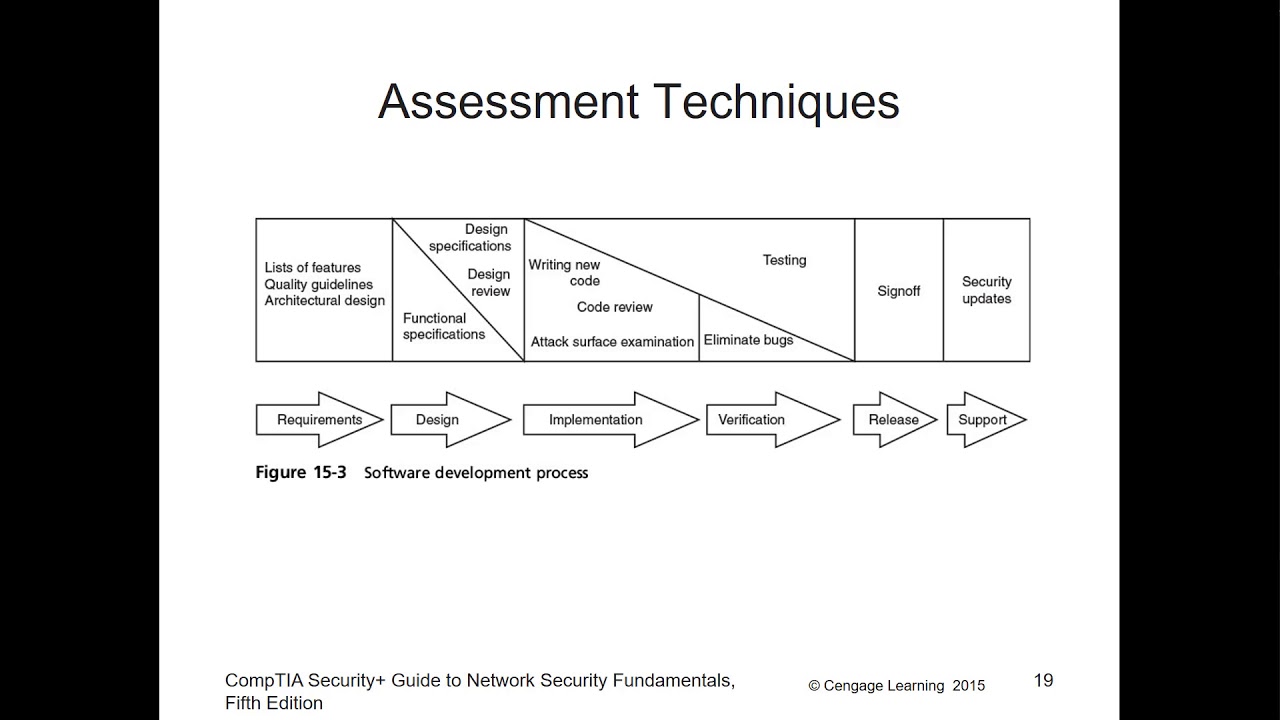 Assessment Techniques

Lists of features
Quality guidelines
Architectural design

Design specifications
Design review
Functional specifications

Writing new code
Code review
Attack surface examination

Testing
Eliminate bugs

Signoff

Security updates

Requirements
Design
Implementation
Verification
Release
Support

Figure 15-3 Software development process

CompTIA Security+ Guide to Network Security Fundamentals, Fifth Edition

© Cengage Learning 2015

19